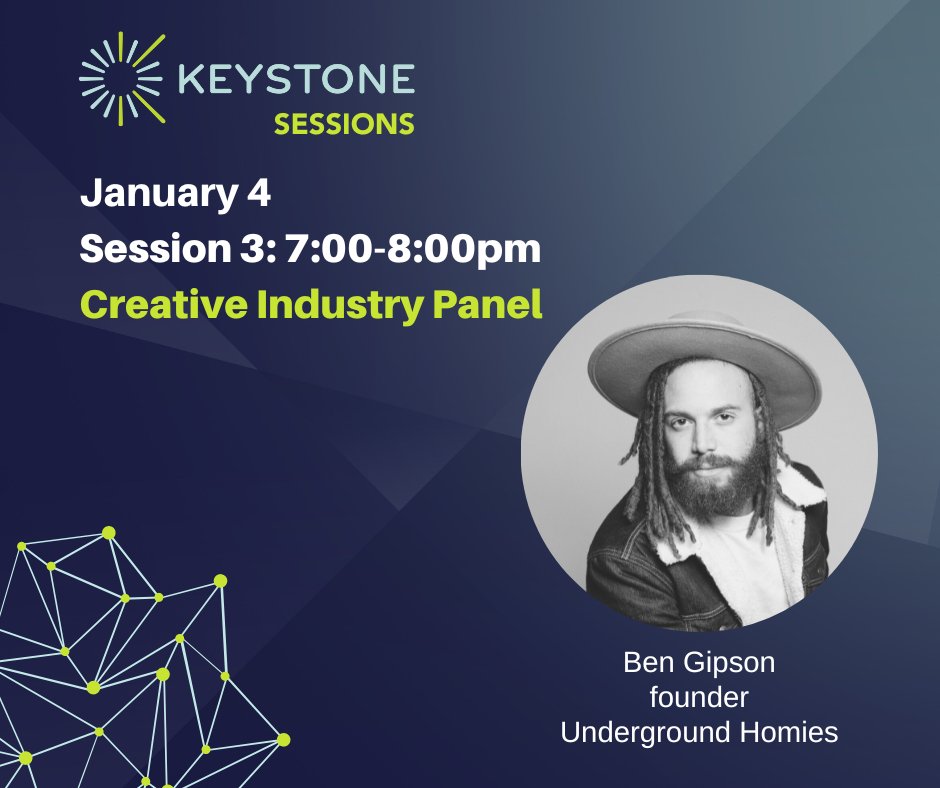 KEYSTONE
SESSIONS

January 4
Session 3: 7:00-8:00pm
Creative Industry Panel

Ben Gipson
founder
Underground Homies